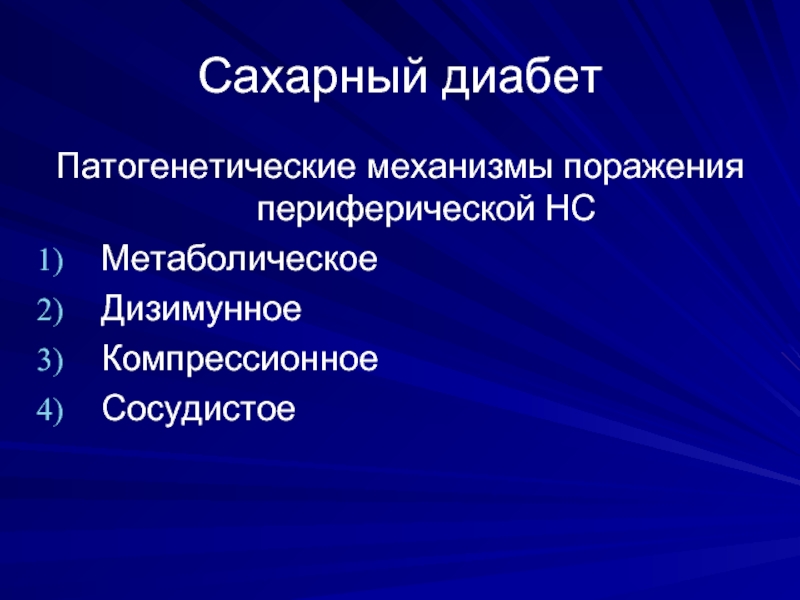 Сахарный диабет

Патогенетические механизмы поражения периферической НС

1) Метаболическое
2) Дизимунное
3) Компрессионное
4) Сосудистое